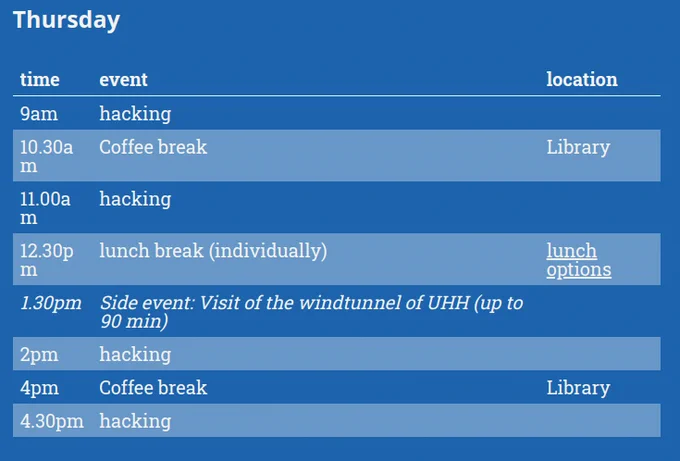 Thursday

| time | event | location |
|---|---|---|
| 9am | hacking | |
| 10.30am | Coffee break | Library |
| 11.00am | hacking | |
| 12.30pm | lunch break (individually) | lunch options |
| 1.30pm | Side event: Visit of the windtunnel of UHH (up to 90 min) | |
| 2pm | hacking | |
| 4pm | Coffee break | Library |
| 4.30pm | hacking | |